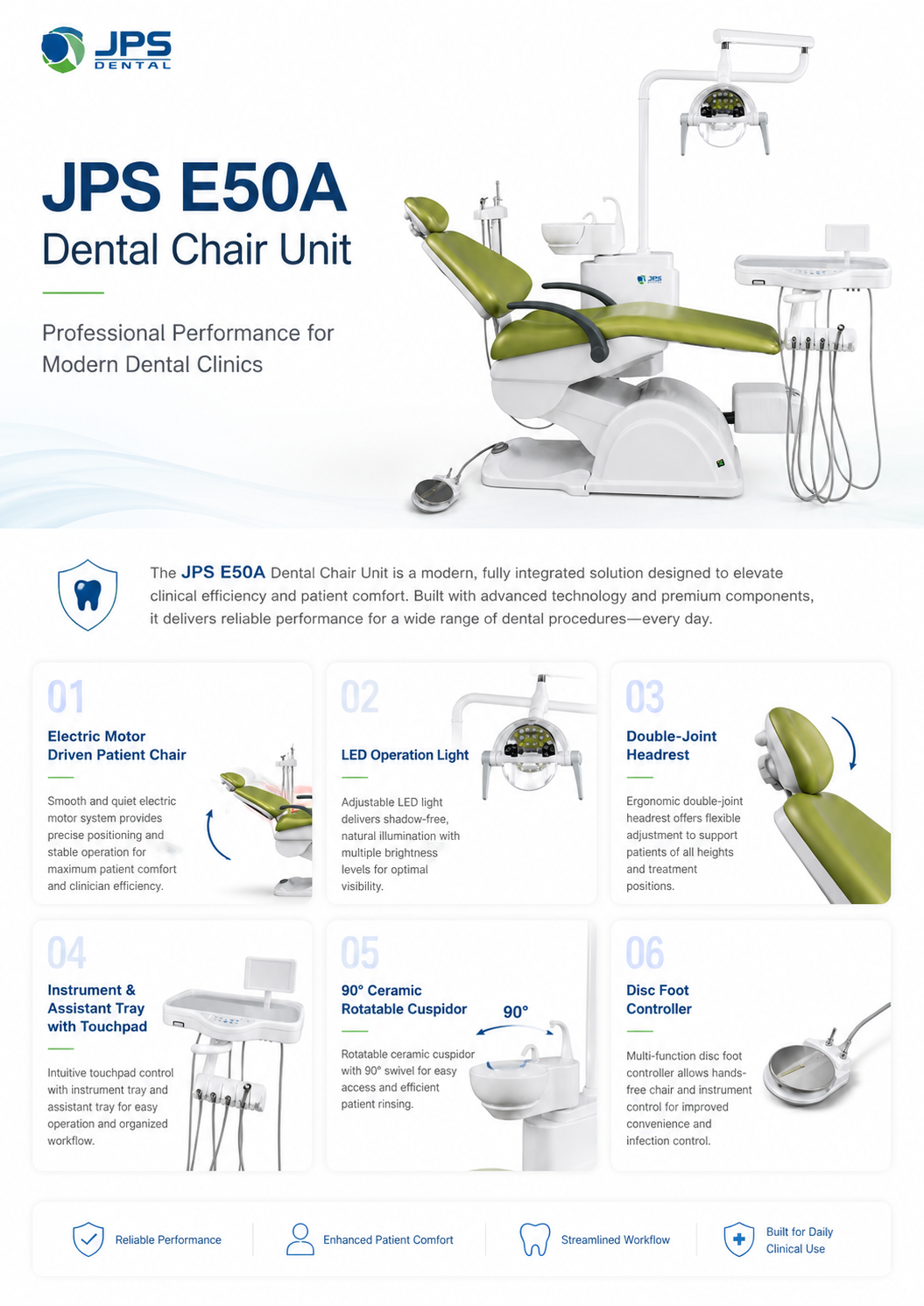 JPS DENTAL

JPS E50A
Dental Chair Unit

Professional Performance for Modern Dental Clinics

JPS

The JPS E50A Dental Chair Unit is a modern, fully integrated solution designed to elevate clinical efficiency and patient comfort. Built with advanced technology and premium components, it delivers reliable performance for a wide range of dental procedures—every day.

01
Electric Motor Driven Patient Chair

Smooth and quiet electric motor system provides precise positioning and stable operation for maximum patient comfort and clinician efficiency.

02
LED Operation Light

Adjustable LED light delivers shadow-free, natural illumination with multiple brightness levels for optimal visibility.

03
Double-Joint Headrest

Ergonomic double-joint headrest offers flexible adjustment to support patients of all heights and treatment positions.

04
Instrument & Assistant Tray with Touchpad

Intuitive touchpad control with instrument tray and assistant tray for easy operation and organized workflow.

05
90° Ceramic Rotatable Cuspidor

90°

Rotatable ceramic cuspidor with 90° swivel for easy access and efficient patient rinsing.

06
Disc Foot Controller

Multi-function disc foot controller allows hands-free chair and instrument control for improved convenience and infection control.

Reliable Performance

Enhanced Patient Comfort

Streamlined Workflow

Built for Daily Clinical Use